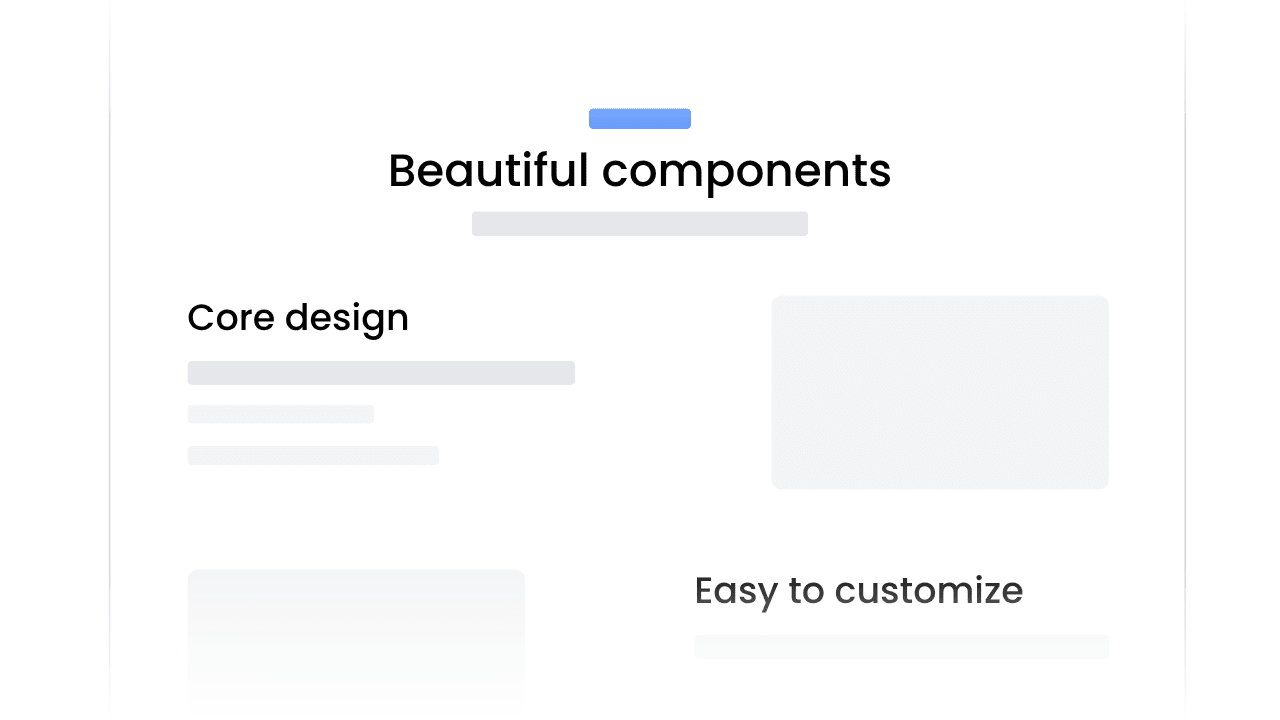 Beautiful components

Core design

Easy to customize